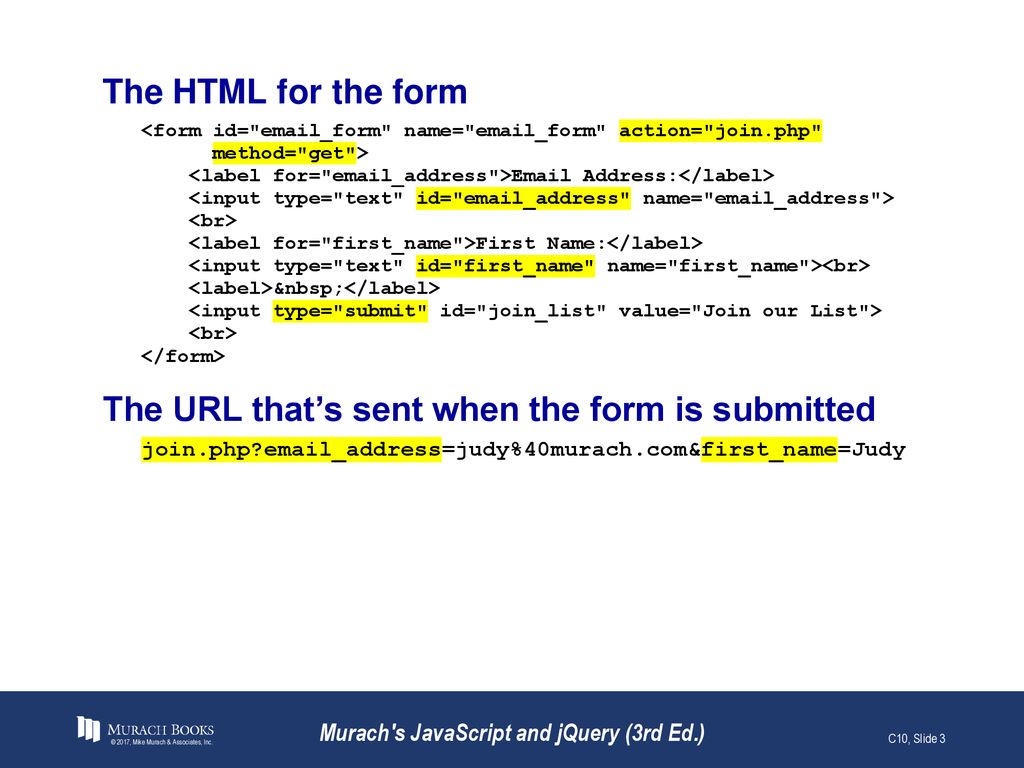 The HTML for the form

<form id="email_form" name="email_form" action="join.php" method="get">
<label for="email_address">Email Address:</label>
<input type="text" id="email_address" name="email_address">
<br>
<label for="first_name">First Name:</label>
<input type="text" id="first_name" name="first_name"><br>
<label>&nbsp;</label>
<input type="submit" id="join_list" value="Join our List">
<br>
</form>

The URL that's sent when the form is submitted

join.php?email_address=judy%40murach.com&first_name=Judy

MURACH BOOKS
© 2017, Mike Murach & Associates, Inc.

Murach's JavaScript and jQuery (3rd Ed.)

C10, Slide 3